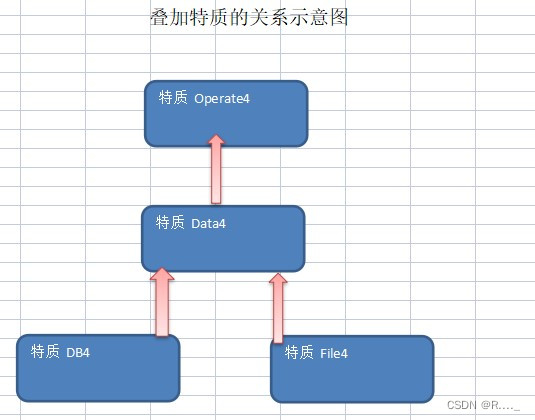 叠加特质的关系示意图

特质 Operate4

特质 Data4

特质 DB4

特质 File4

CSDN @R...._